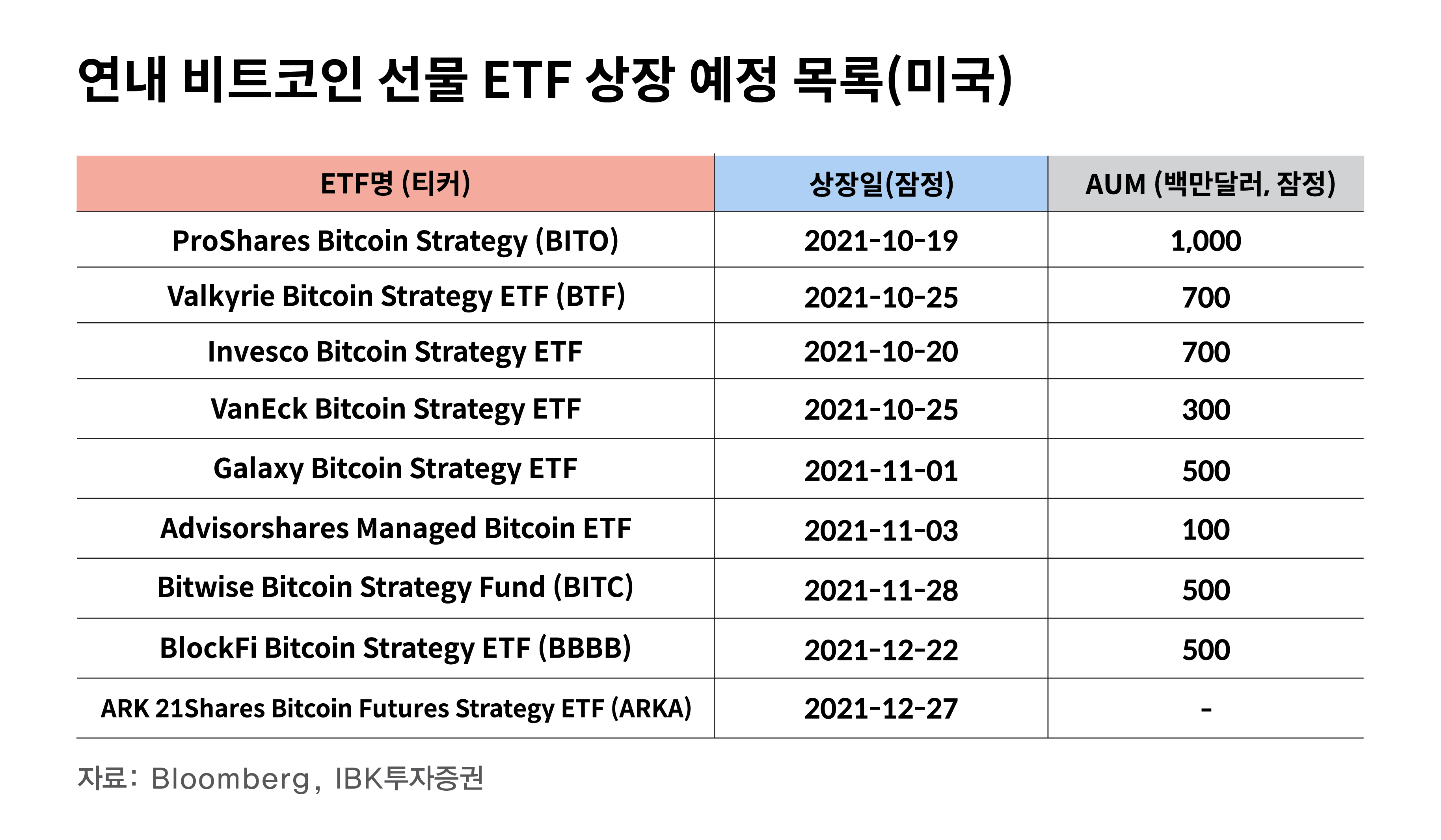 연내 비트코인 선물 ETF 상장 예정 목록(미국)

| ETF명 (티커) | 상장일(잠정) | AUM (백만달러, 잠정) |
|---|---|---|
| ProShares Bitcoin Strategy (BITO) | 2021-10-19 | 1,000 |
| Valkyrie Bitcoin Strategy ETF (BTF) | 2021-10-25 | 700 |
| Invesco Bitcoin Strategy ETF | 2021-10-20 | 700 |
| VanEck Bitcoin Strategy ETF | 2021-10-25 | 300 |
| Galaxy Bitcoin Strategy ETF | 2021-11-01 | 500 |
| Advisorshares Managed Bitcoin ETF | 2021-11-03 | 100 |
| Bitwise Bitcoin Strategy Fund (BITC) | 2021-11-28 | 500 |
| BlockFi Bitcoin Strategy ETF (BBBB) | 2021-12-22 | 500 |
| ARK 21Shares Bitcoin Futures Strategy ETF (ARKA) | 2021-12-27 | - |

자료: Bloomberg, IBK투자증권